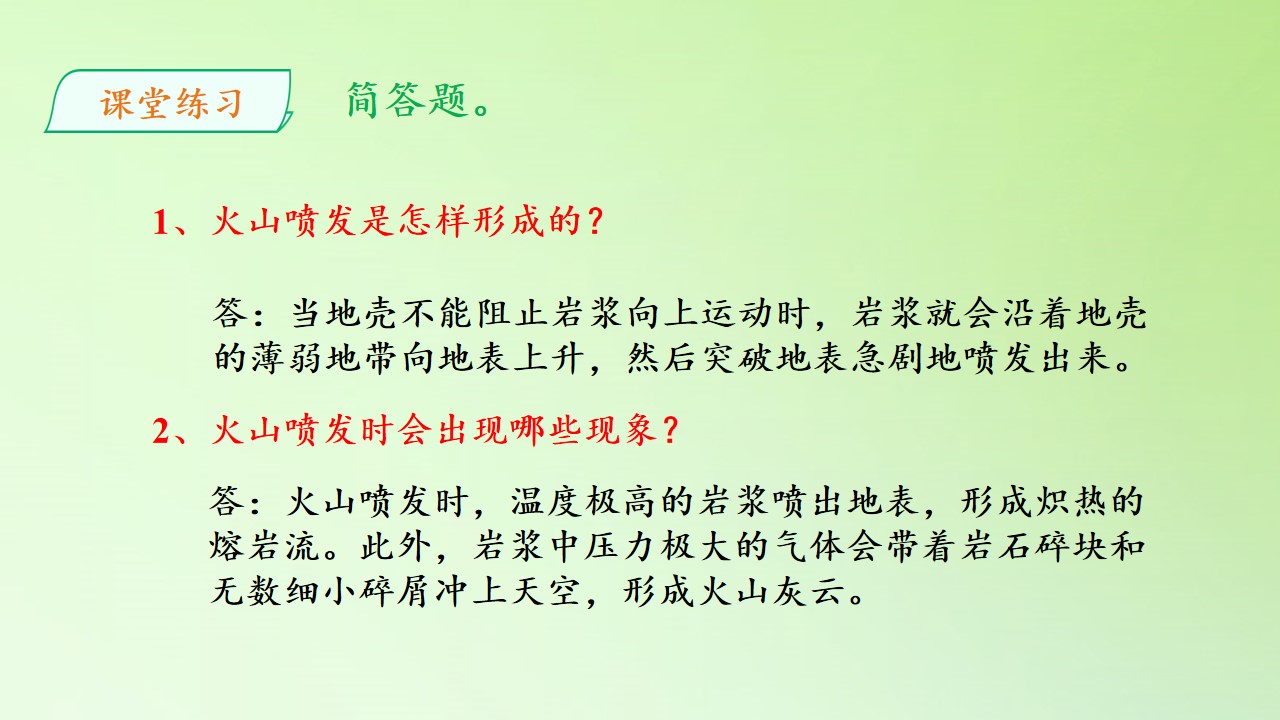 课堂练习

简答题。

1、火山喷发是怎样形成的？

答：当地壳不能阻止岩浆向上运动时，岩浆就会沿着地壳的薄弱地带向地表上升，然后突破地表急剧地喷发出来。

2、火山喷发时会出现哪些现象？

答：火山喷发时，温度极高的岩浆喷出地表，形成炽热的熔岩流。此外，岩浆中压力极大的气体会带着岩石碎块和无数细小碎屑冲上天空，形成火山灰云。